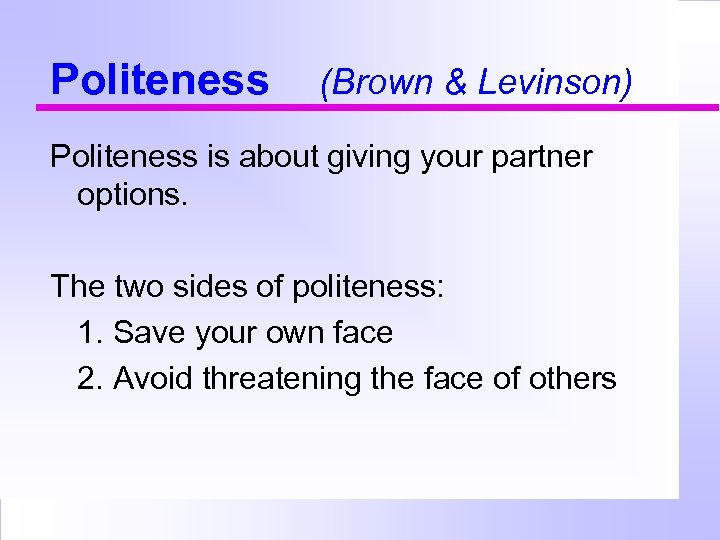 Politeness (Brown & Levinson)

Politeness is about giving your partner options.

The two sides of politeness:
1. Save your own face
2. Avoid threatening the face of others